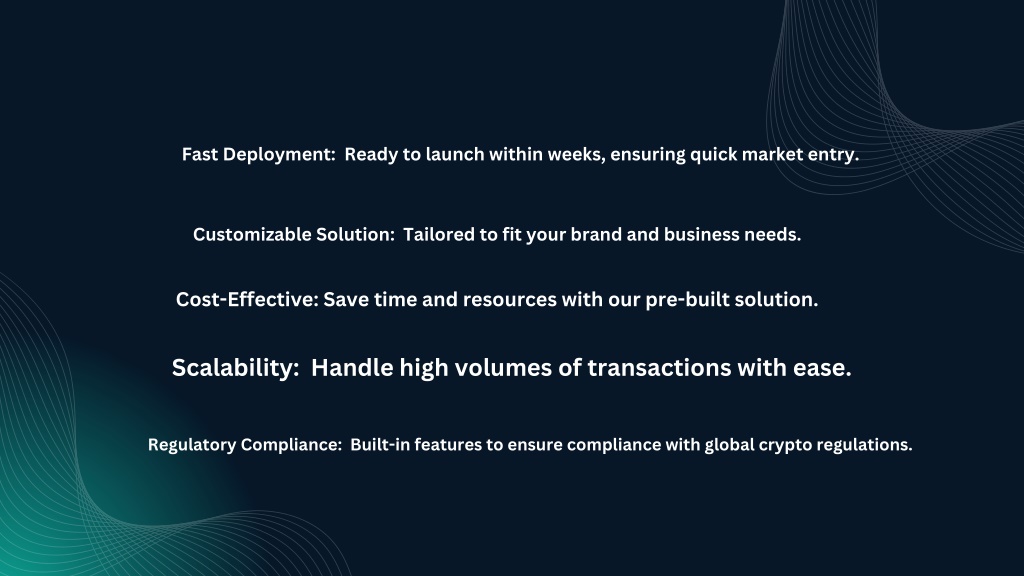 Fast Deployment:  Ready to launch within weeks, ensuring quick market entry.

Customizable Solution:  Tailored to fit your brand and business needs.

Cost-Effective: Save time and resources with our pre-built solution.

Scalability:  Handle high volumes of transactions with ease.

Regulatory Compliance:  Built-in features to ensure compliance with global crypto regulations.